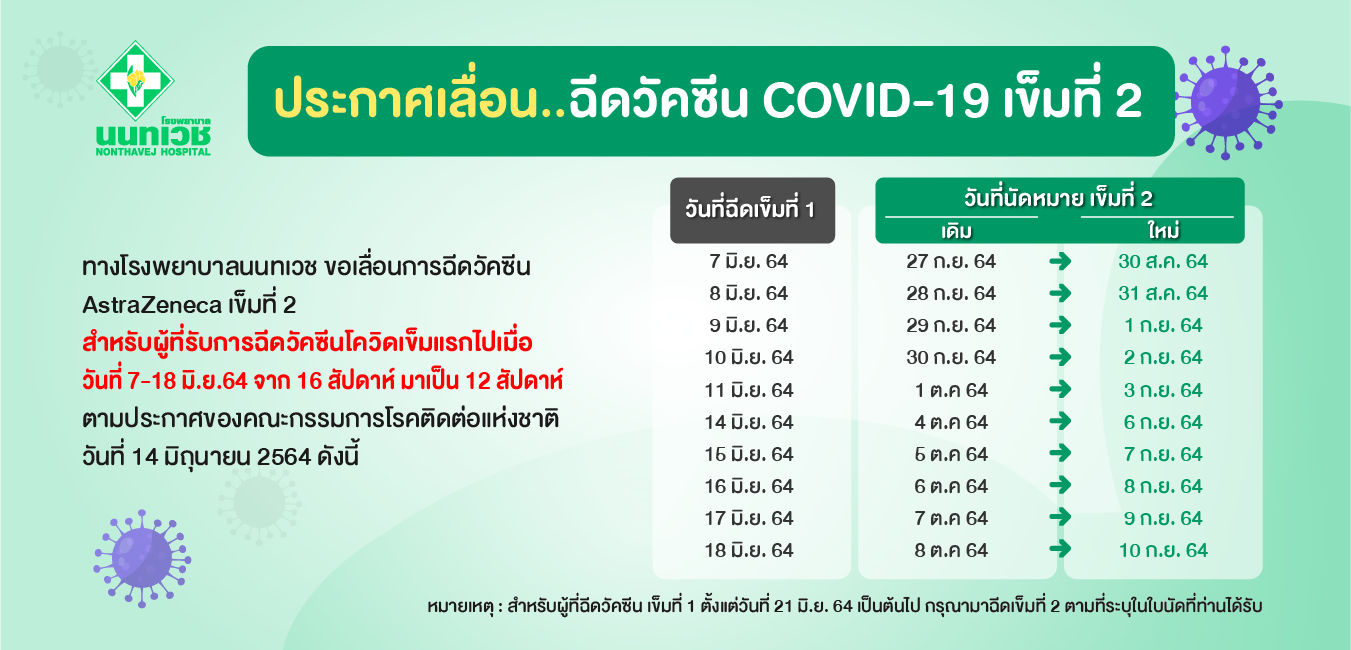 โรงพยาบาล
นนทเวช
NONTHAVEJ HOSPITAL

ประกาศเลื่อน..ฉีดวัคซีน COVID-19 เข็มที่ 2

ทางโรงพยาบาลนนทเวช ขอเลื่อนการฉีดวัคซีน AstraZeneca เข็มที่ 2
สำหรับผู้ที่รับการฉีดวัคซีนโควิดเข็มแรกไปเมื่อ วันที่ 7-18 มิ.ย.64 จาก 16 สัปดาห์ มาเป็น 12 สัปดาห์
ตามประกาศของคณะกรรมการโรคติดต่อแห่งชาติ วันที่ 14 มิถุนายน 2564 ดังนี้

| วันที่ฉีดเข็มที่ 1 | วันที่นัดหมาย เข็มที่ 2 เดิม | | วันที่นัดหมาย เข็มที่ 2 ใหม่ |
|---|---|---|---|
| 7 มิ.ย. 64 | 27 ก.ย. 64 | → | 30 ส.ค. 64 |
| 8 มิ.ย. 64 | 28 ก.ย. 64 | → | 31 ส.ค. 64 |
| 9 มิ.ย. 64 | 29 ก.ย. 64 | → | 1 ก.ย. 64 |
| 10 มิ.ย. 64 | 30 ก.ย. 64 | → | 2 ก.ย. 64 |
| 11 มิ.ย. 64 | 1 ต.ค 64 | → | 3 ก.ย. 64 |
| 14 มิ.ย. 64 | 4 ต.ค 64 | → | 6 ก.ย. 64 |
| 15 มิ.ย. 64 | 5 ต.ค 64 | → | 7 ก.ย. 64 |
| 16 มิ.ย. 64 | 6 ต.ค 64 | → | 8 ก.ย. 64 |
| 17 มิ.ย. 64 | 7 ต.ค 64 | → | 9 ก.ย. 64 |
| 18 มิ.ย. 64 | 8 ต.ค 64 | → | 10 ก.ย. 64 |

หมายเหตุ : สำหรับผู้ที่ฉีดวัคซีน เข็มที่ 1 ตั้งแต่วันที่ 21 มิ.ย. 64 เป็นต้นไป กรุณามาฉีดเข็มที่ 2 ตามที่ระบุในใบนัดที่ท่านได้รับ